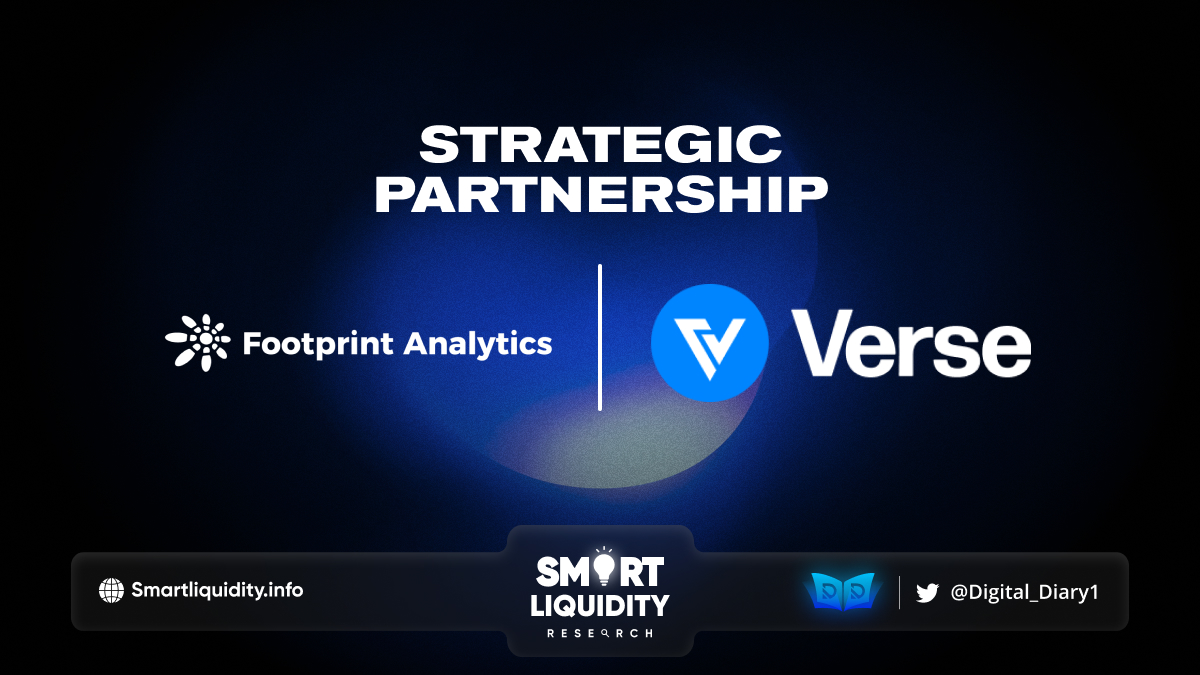 STRATEGIC PARTNERSHIP

Footprint Analytics

Verse

Smartliquidity.info

SMART LIQUIDITY RESEARCH

@Digital_Diary1